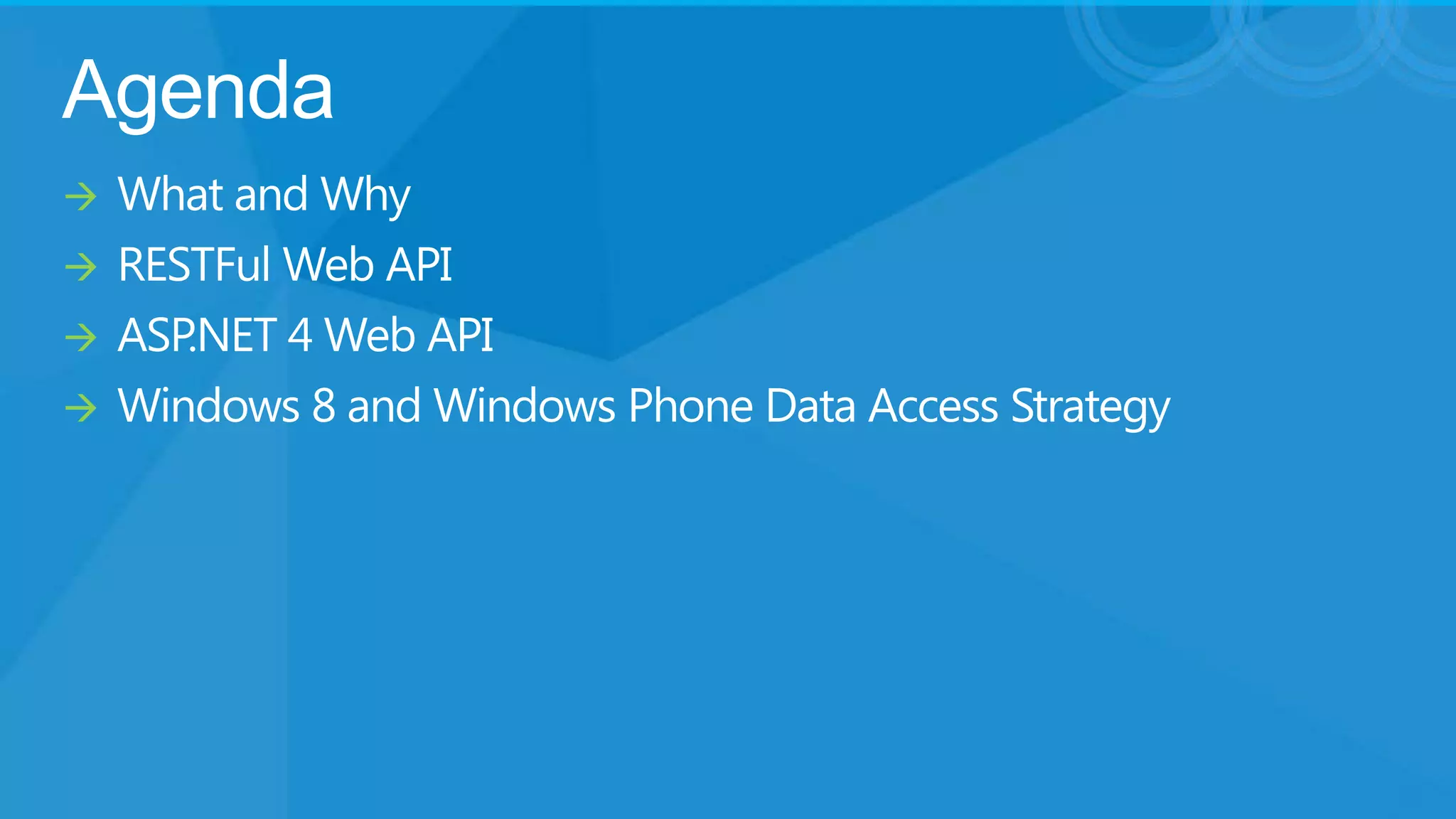 Agenda

→ What and Why
→ RESTFul Web API
→ ASP.NET 4 Web API
→ Windows 8 and Windows Phone Data Access Strategy